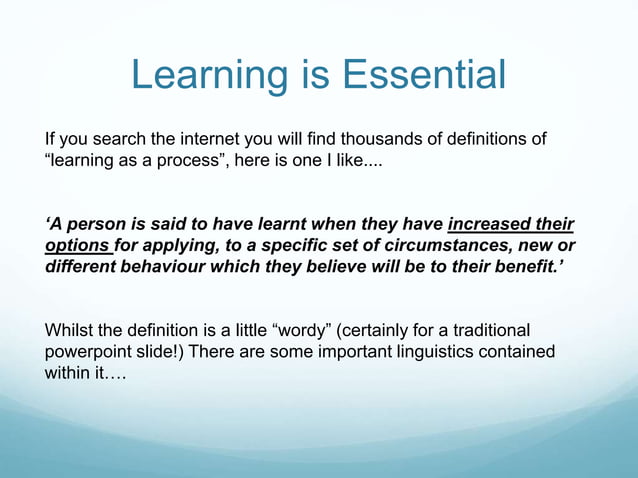 Learning is Essential

If you search the internet you will find thousands of definitions of “learning as a process”, here is one I like....

‘A person is said to have learnt when they have increased their options for applying, to a specific set of circumstances, new or different behaviour which they believe will be to their benefit.’

Whilst the definition is a little “wordy” (certainly for a traditional powerpoint slide!) There are some important linguistics contained within it….